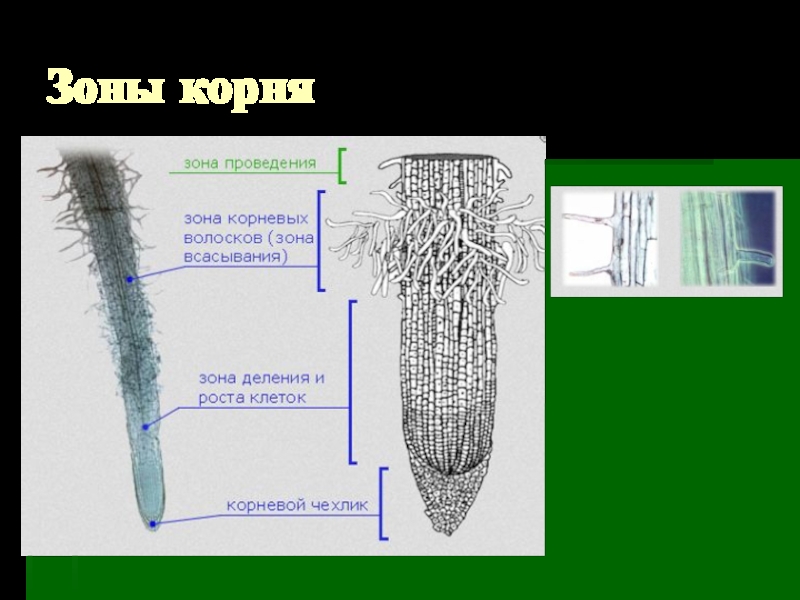 Зоны корня

зона проведения

зона корневых волосков (зона всасывания)

зона деления и роста клеток

корневой чехлик